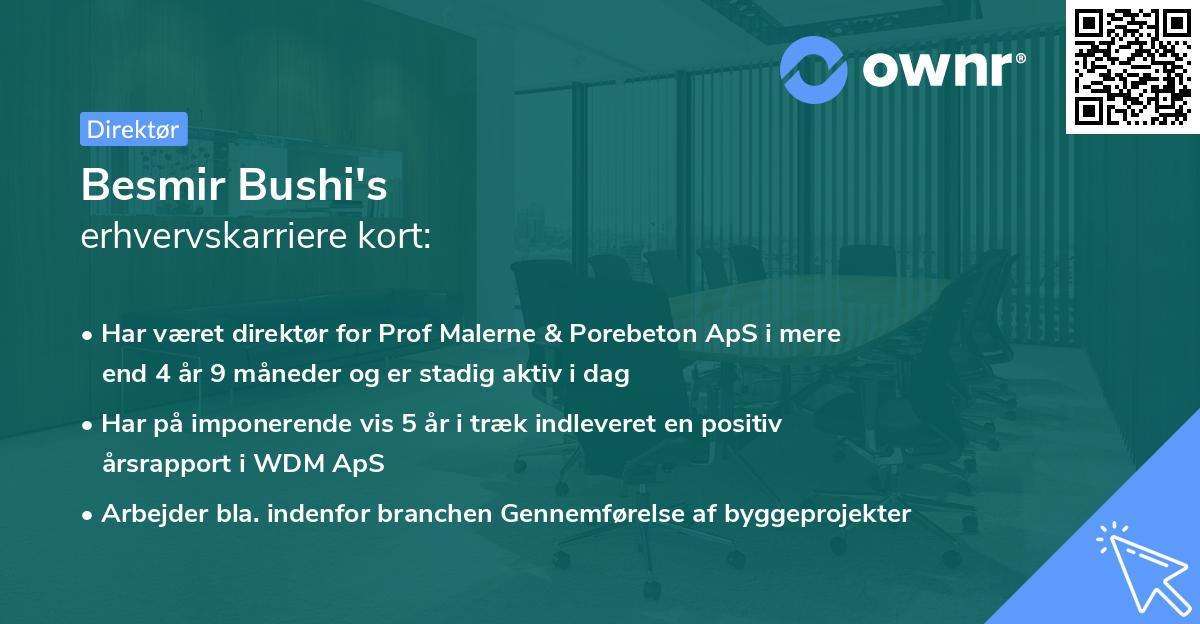 ownr®

Direktør

Besmir Bushi's
erhvervskarriere kort:

• Har været direktør for Prof Malerne & Porebeton ApS i mere end 4 år 9 måneder og er stadig aktiv i dag

• Har på imponerende vis 5 år i træk indleveret en positiv årsrapport i WDM ApS

• Arbejder bla. indenfor branchen Gennemførelse af byggeprojekter